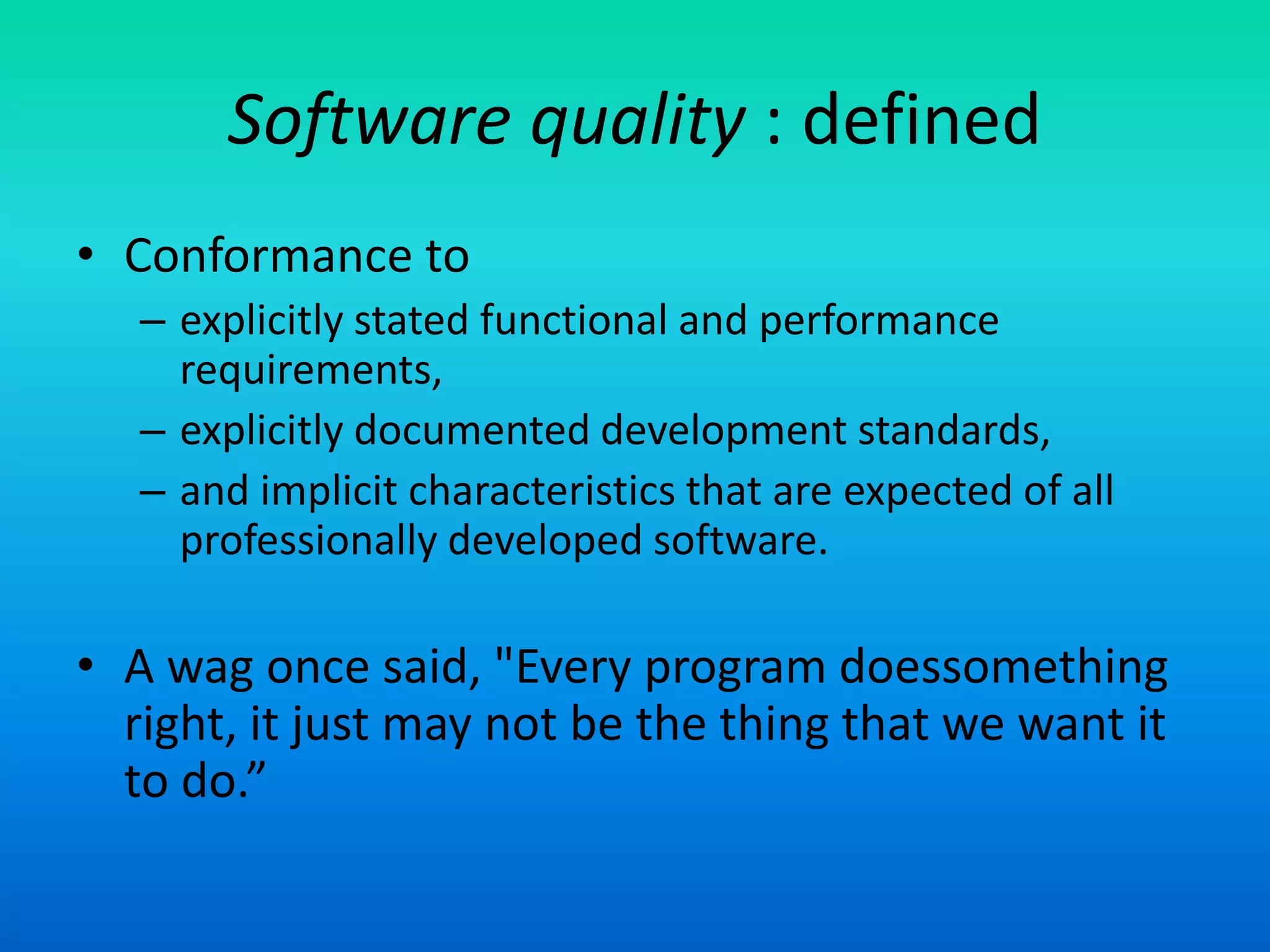 Software quality : defined

• Conformance to
– explicitly stated functional and performance requirements,
– explicitly documented development standards,
– and implicit characteristics that are expected of all professionally developed software.

• A wag once said, "Every program doessomething right, it just may not be the thing that we want it to do.”